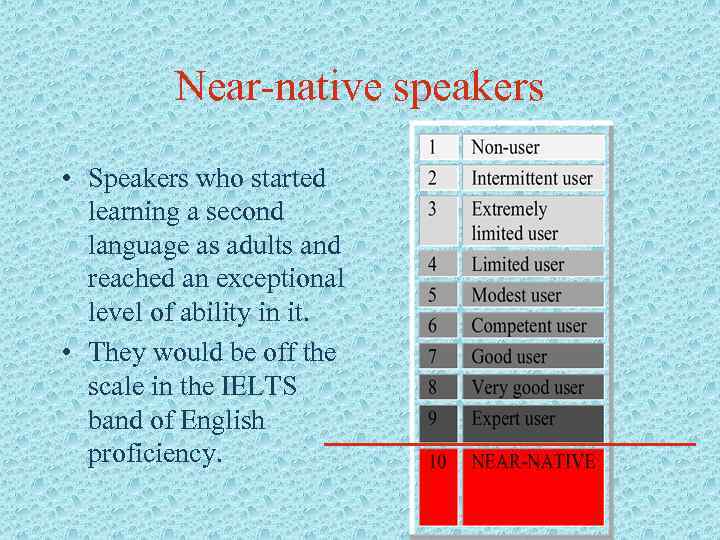 Near-native speakers

• Speakers who started learning a second language as adults and reached an exceptional level of ability in it.
• They would be off the scale in the IELTS band of English proficiency.

| 1 | Non-user |
|---|---|
| 2 | Intermittent user |
| 3 | Extremely limited user |
| 4 | Limited user |
| 5 | Modest user |
| 6 | Competent user |
| 7 | Good user |
| 8 | Very good user |
| 9 | Expert user |
| 10 | NEAR-NATIVE |